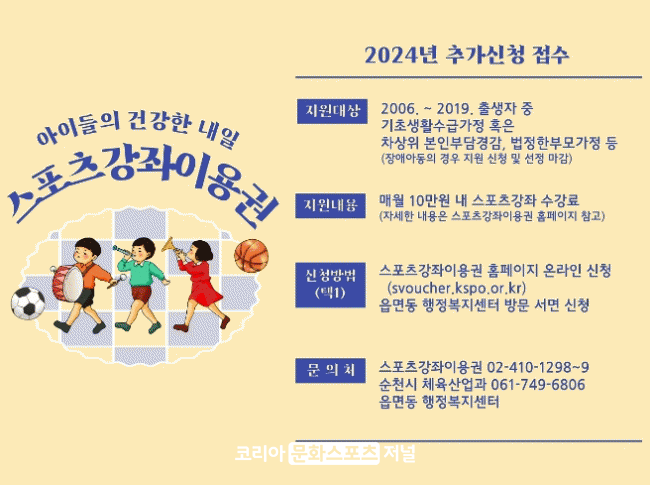 아이들의 건강한 내일
스포츠강좌이용권

2024년 추가신청 접수

지원대상
2006. ~ 2019. 출생자 중
기초생활수급가정 혹은
차상위 본인부담경감, 법정한부모가정 등
(장애아동의 경우 지원 신청 및 선정 마감)

지원내용
매월 10만원 내 스포츠강좌 수강료
(자세한 내용은 스포츠강좌이용권 홈페이지 참고)

신청방법
(택1)
스포츠강좌이용권 홈페이지 온라인 신청
(svoucher.kspo.or.kr)
읍면동 행정복지센터 방문 서면 신청

문 의 처
스포츠강좌이용권 02-410-1298~9
순천시 체육산업과 061-749-6806
읍면동 행정복지센터

코리아 문화스포츠 저널